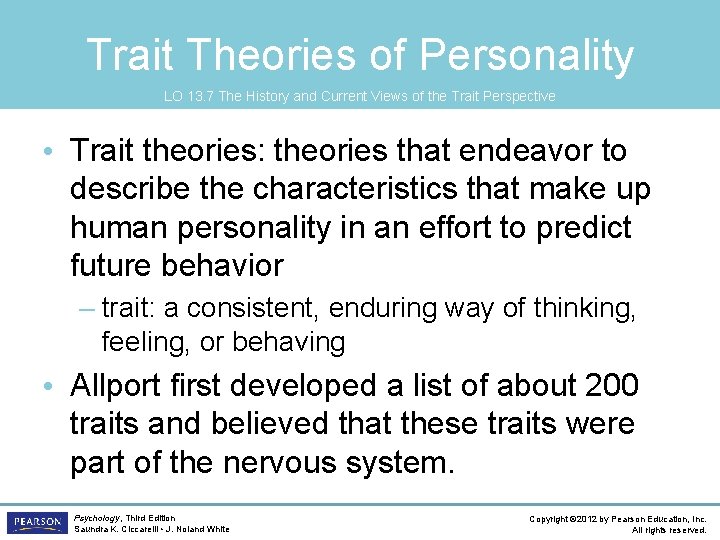 Trait Theories of Personality

LO 13.7 The History and Current Views of the Trait Perspective

• Trait theories: theories that endeavor to describe the characteristics that make up human personality in an effort to predict future behavior

– trait: a consistent, enduring way of thinking, feeling, or behaving

• Allport first developed a list of about 200 traits and believed that these traits were part of the nervous system.

PEARSON

Psychology, Third Edition
Saundra K. Ciccarelli • J. Noland White

Copyright ©2012 by Pearson Education, Inc.
All rights reserved.